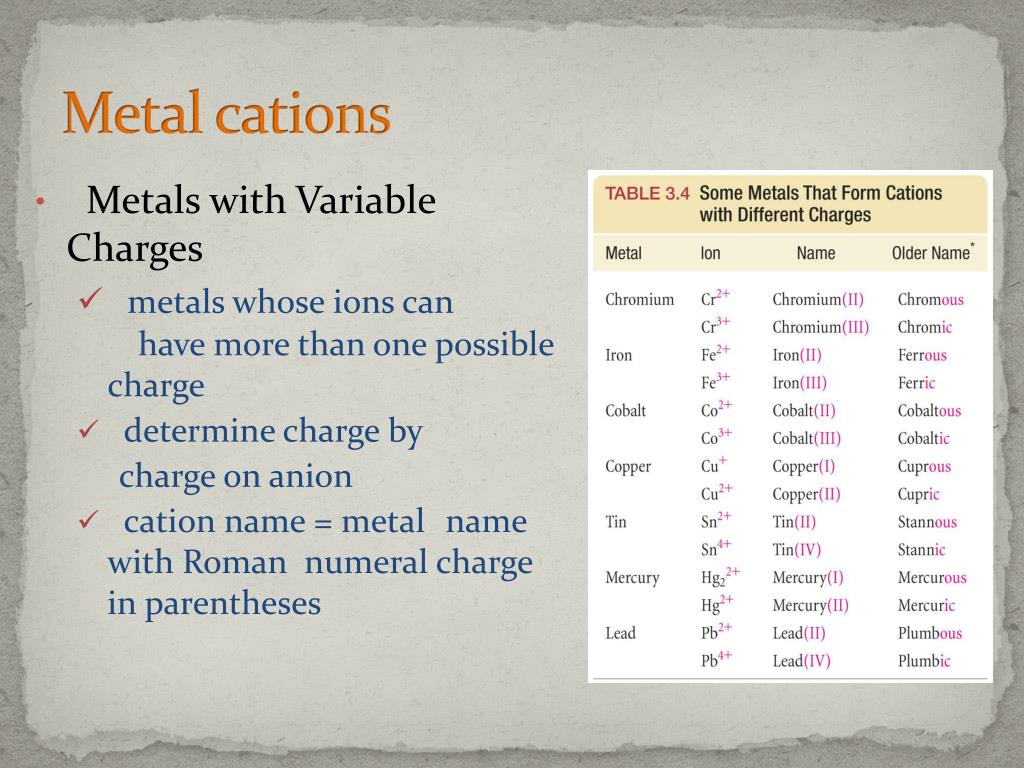 Metal cations

• Metals with Variable Charges

✓ metals whose ions can have more than one possible charge

✓ determine charge by charge on anion

✓ cation name = metal name with Roman numeral charge in parentheses

TABLE 3.4 Some Metals That Form Cations with Different Charges

| Metal | Ion | Name | Older Name* |
|---|---|---|---|
| Chromium | $Cr^{2+}$ | Chromium(II) | Chromous |
| | $Cr^{3+}$ | Chromium(III) | Chromic |
| Iron | $Fe^{2+}$ | Iron(II) | Ferrous |
| | $Fe^{3+}$ | Iron(III) | Ferric |
| Cobalt | $Co^{2+}$ | Cobalt(II) | Cobaltous |
| | $Co^{3+}$ | Cobalt(III) | Cobaltic |
| Copper | $Cu^{+}$ | Copper(I) | Cuprous |
| | $Cu^{2+}$ | Copper(II) | Cupric |
| Tin | $Sn^{2+}$ | Tin(II) | Stannous |
| | $Sn^{4+}$ | Tin(IV) | Stannic |
| Mercury | $Hg_2^{2+}$ | Mercury(I) | Mercurous |
| | $Hg^{2+}$ | Mercury(II) | Mercuric |
| Lead | $Pb^{2+}$ | Lead(II) | Plumbous |
| | $Pb^{4+}$ | Lead(IV) | Plumbic |